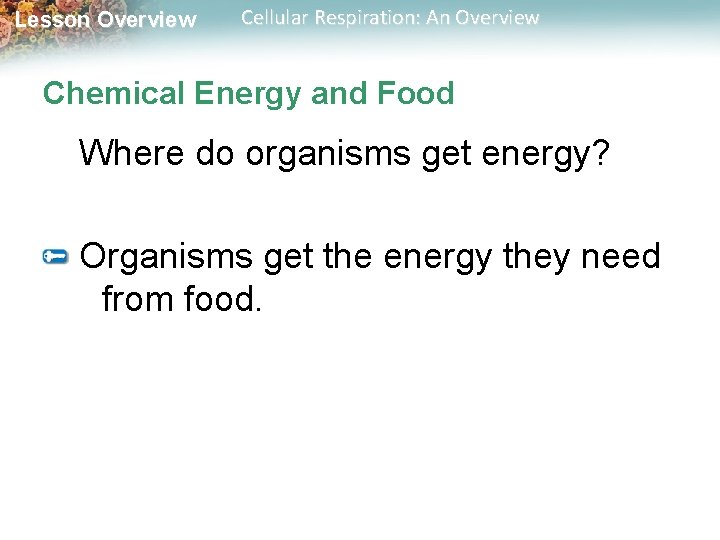 Lesson Overview Cellular Respiration: An Overview

Chemical Energy and Food

Where do organisms get energy?

Organisms get the energy they need from food.